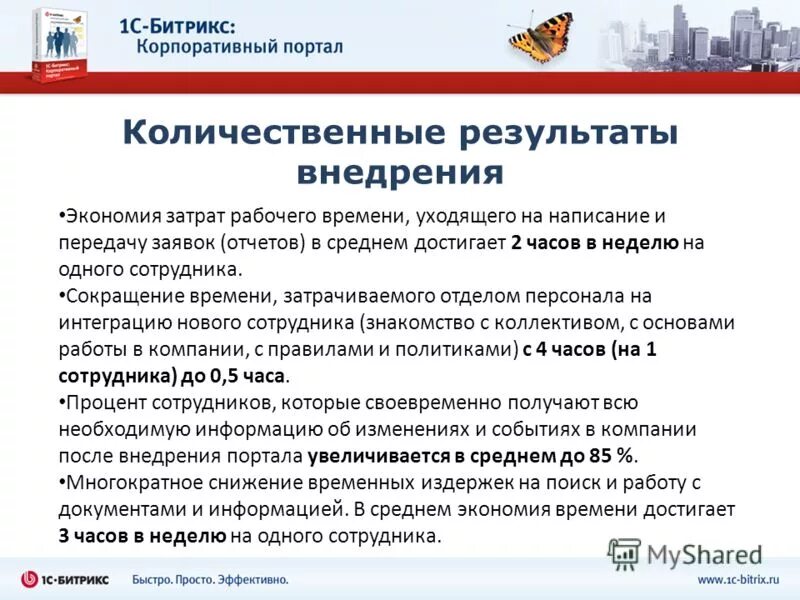 1С-Битрикс:
Корпоративный портал

Количественные результаты внедрения

•Экономия затрат рабочего времени, уходящего на написание и передачу заявок (отчетов) в среднем достигает 2 часов в неделю на одного сотрудника.
•Сокращение времени, затрачиваемого отделом персонала на интеграцию нового сотрудника (знакомство с коллективом, с основами работы в компании, с правилами и политиками) с 4 часов (на 1 сотрудника) до 0,5 часа.
•Процент сотрудников, которые своевременно получают всю необходимую информацию об изменениях и событиях в компании после внедрения портала увеличивается в среднем до 85 %.
•Многократное снижение временных издержек на поиск и работу с документами и информацией. В среднем экономия времени достигает 3 часов в неделю на одного сотрудника.

MyShared

1С-БИТРИКС Быстро. Просто. Эффективно. www.1c-bitrix.ru